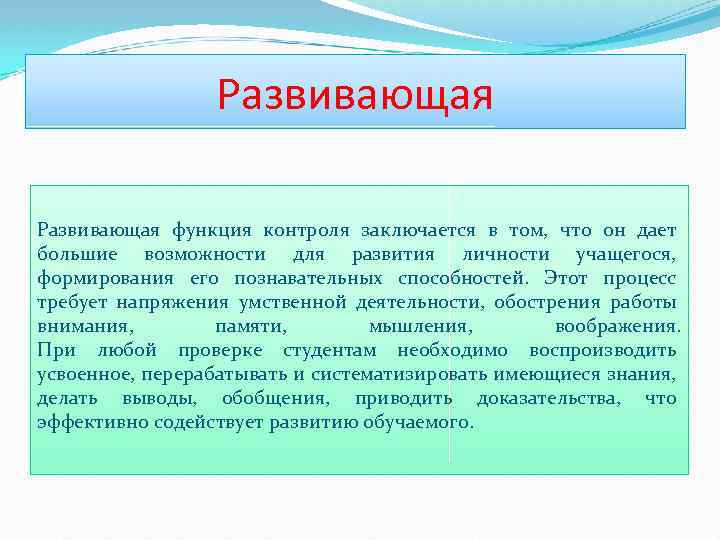 Развивающая

Развивающая функция контроля заключается в том, что он дает большие возможности для развития личности учащегося, формирования его познавательных способностей. Этот процесс требует напряжения умственной деятельности, обострения работы внимания, памяти, мышления, воображения. При любой проверке студентам необходимо воспроизводить усвоенное, перерабатывать и систематизировать имеющиеся знания, делать выводы, обобщения, приводить доказательства, что эффективно содействует развитию обучаемого.